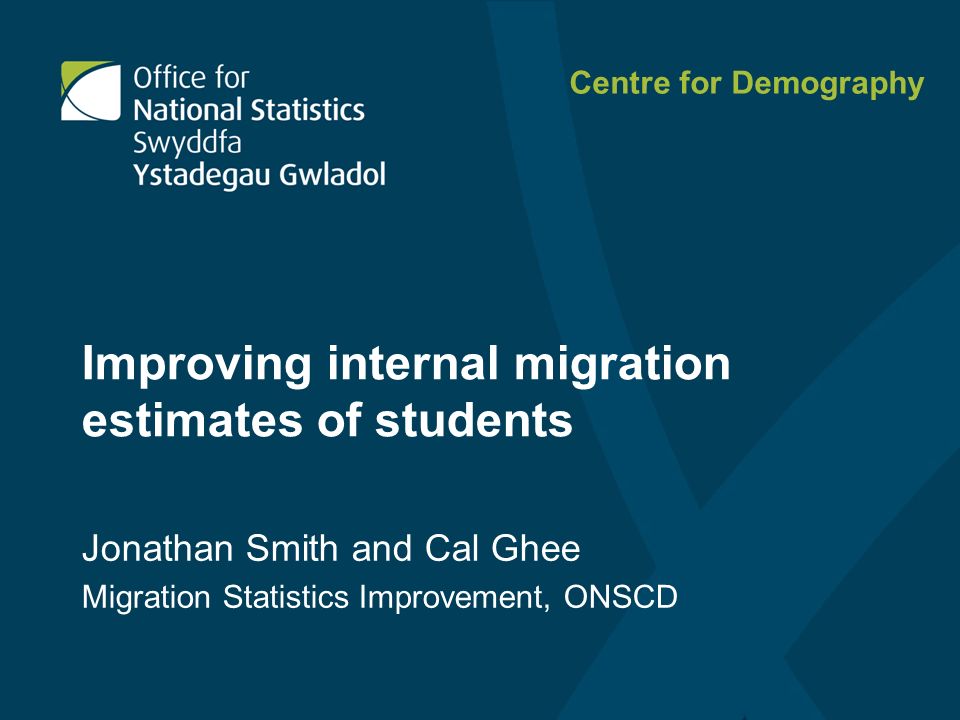 Office for
National Statistics
Swyddfa
Ystadegau Gwladol

Centre for Demography

Improving internal migration estimates of students

Jonathan Smith and Cal Ghee

Migration Statistics Improvement, ONSCD